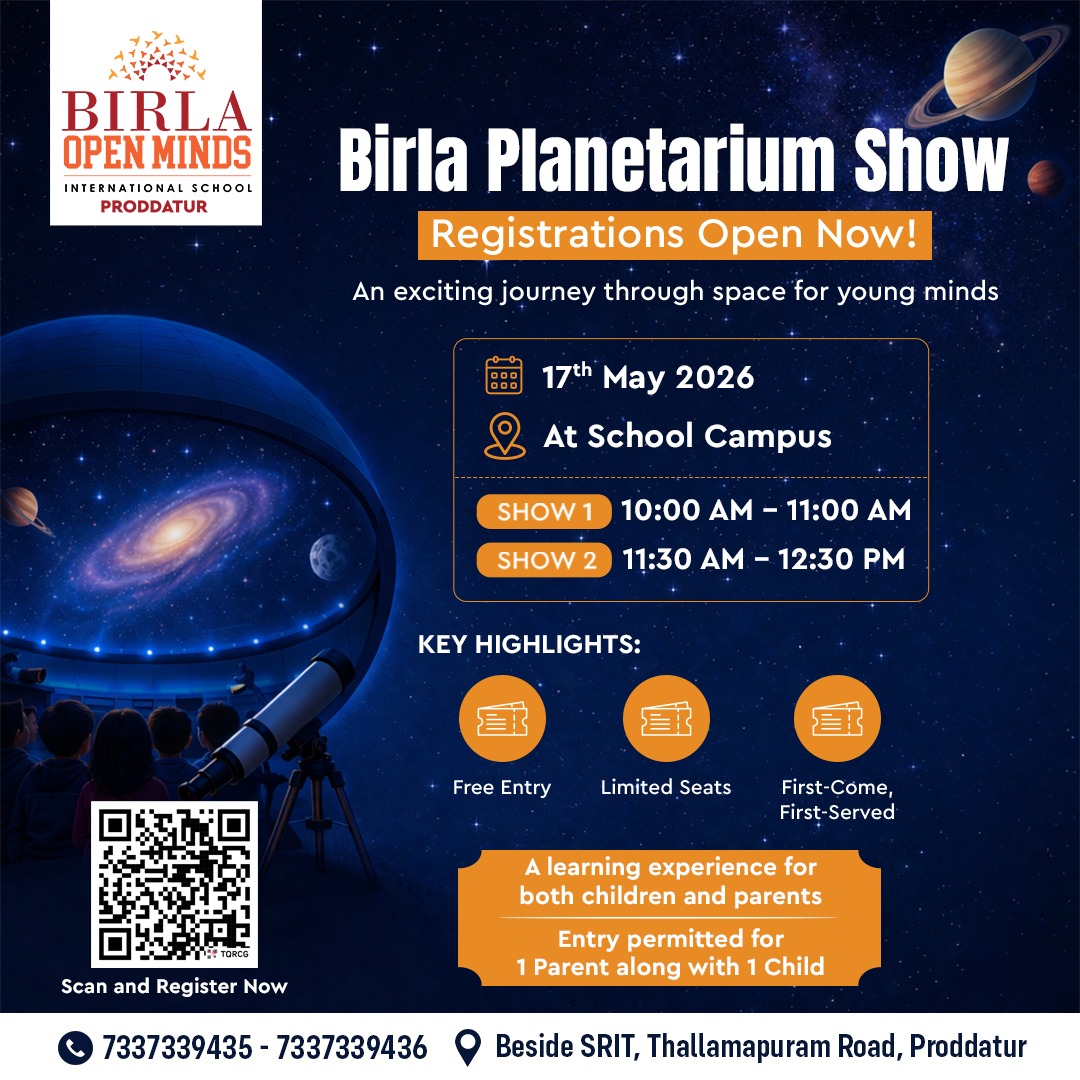 BIRLA OPEN MINDS
INTERNATIONAL SCHOOL
PRODDATUR

Birla Planetarium Show

Registrations Open Now!

An exciting journey through space for young minds

17$^{th}$ May 2026

At School Campus

SHOW 1 10:00 AM – 11:00 AM

SHOW 2 11:30 AM – 12:30 PM

KEY HIGHLIGHTS:

Free Entry

Limited Seats

First-Come, First-Served

A learning experience for both children and parents

Entry permitted for 1 Parent along with 1 Child

TQRCG

Scan and Register Now

7337339435 - 7337339436

Beside SRIT, Thallamapuram Road, Proddatur